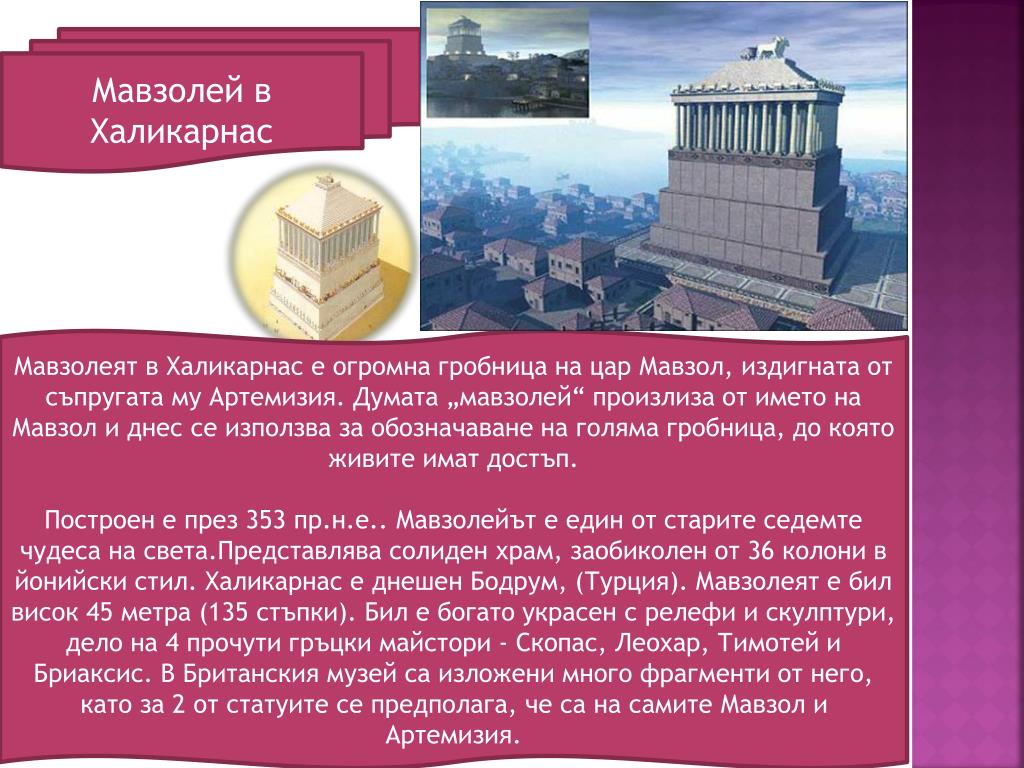 Мавзолей в Халикарнас

Мавзолеят в Халикарнас е огромна гробница на цар Мавзол, издигната от съпругата му Артемизия. Думата „мавзолей“ произлиза от името на Мавзол и днес се използва за обозначаване на голяма гробница, до която живите имат достъп.

Построен е през 353 пр.н.е.. Мавзолейът е един от старите седемте чудеса на света.Представлява солиден храм, заобиколен от 36 колони в йонийски стил. Халикарнас е днешен Бодрум, (Турция). Мавзолеят е бил висок 45 метра (135 стъпки). Бил е богато украсен с релефи и скулптури, дело на 4 прочути гръцки майстори - Скопас, Леохар, Тимотей и Бриаксис. В Британския музей са изложени много фрагменти от него, като за 2 от статуите се предполага, че са на самите Мавзол и Артемизия.